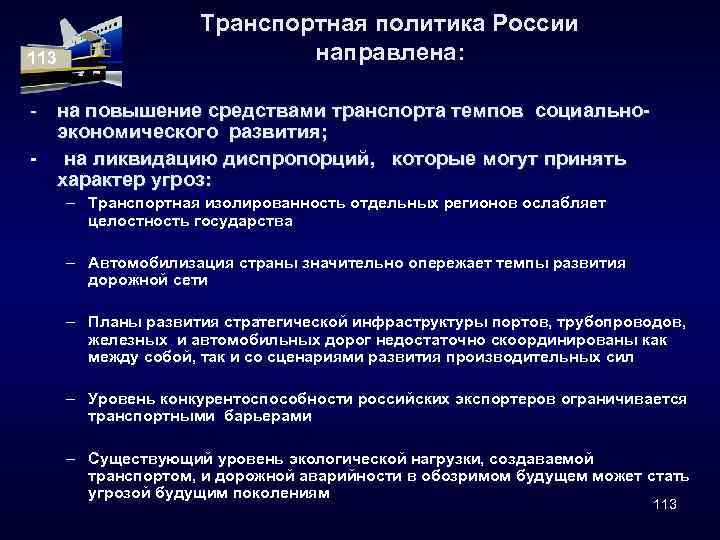 113

Транспортная политика России направлена:

- на повышение средствами транспорта темпов социально-экономического развития;
- на ликвидацию диспропорций, которые могут принять характер угроз:
– Транспортная изолированность отдельных регионов ослабляет целостность государства
– Автомобилизация страны значительно опережает темпы развития дорожной сети
– Планы развития стратегической инфраструктуры портов, трубопроводов, железных и автомобильных дорог недостаточно скоординированы как между собой, так и со сценариями развития производительных сил
– Уровень конкурентоспособности российских экспортеров ограничивается транспортными барьерами
– Существующий уровень экологической нагрузки, создаваемой транспортом, и дорожной аварийности в обозримом будущем может стать угрозой будущим поколениям

113